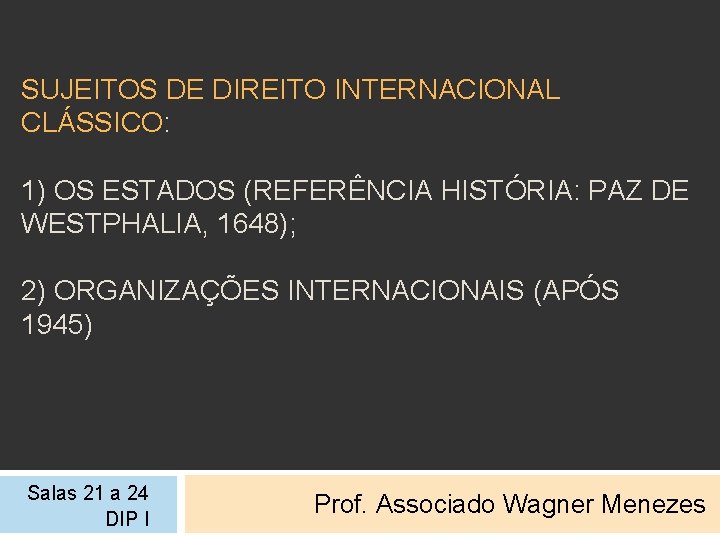 SUJEITOS DE DIREITO INTERNACIONAL CLÁSSICO:

1) OS ESTADOS (REFERÊNCIA HISTÓRIA: PAZ DE WESTPHALIA, 1648);

2) ORGANIZAÇÕES INTERNACIONAIS (APÓS 1945)

Salas 21 a 24
DIP I

Prof. Associado Wagner Menezes